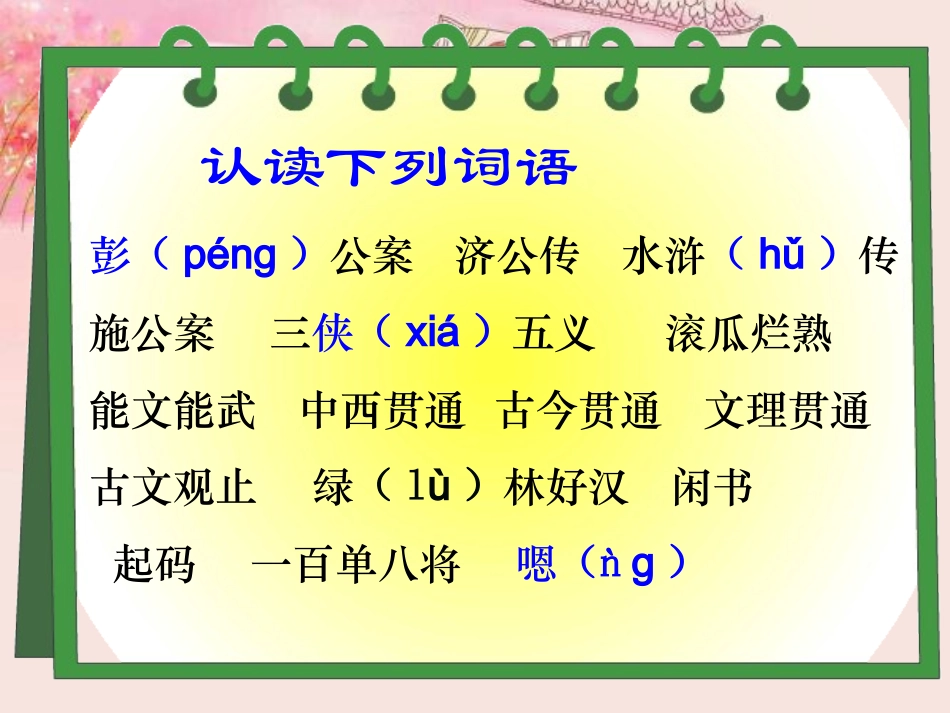 认读下列词语

彭（péng）公案　济公传　水浒（hǔ）传

施公案　三侠（xiá）五义　滚瓜烂熟

能文能武　中西贯通　古今贯通　文理贯通

古文观止　绿（lù）林好汉　闲书

起码　一百单八将　嗯（ǹg）